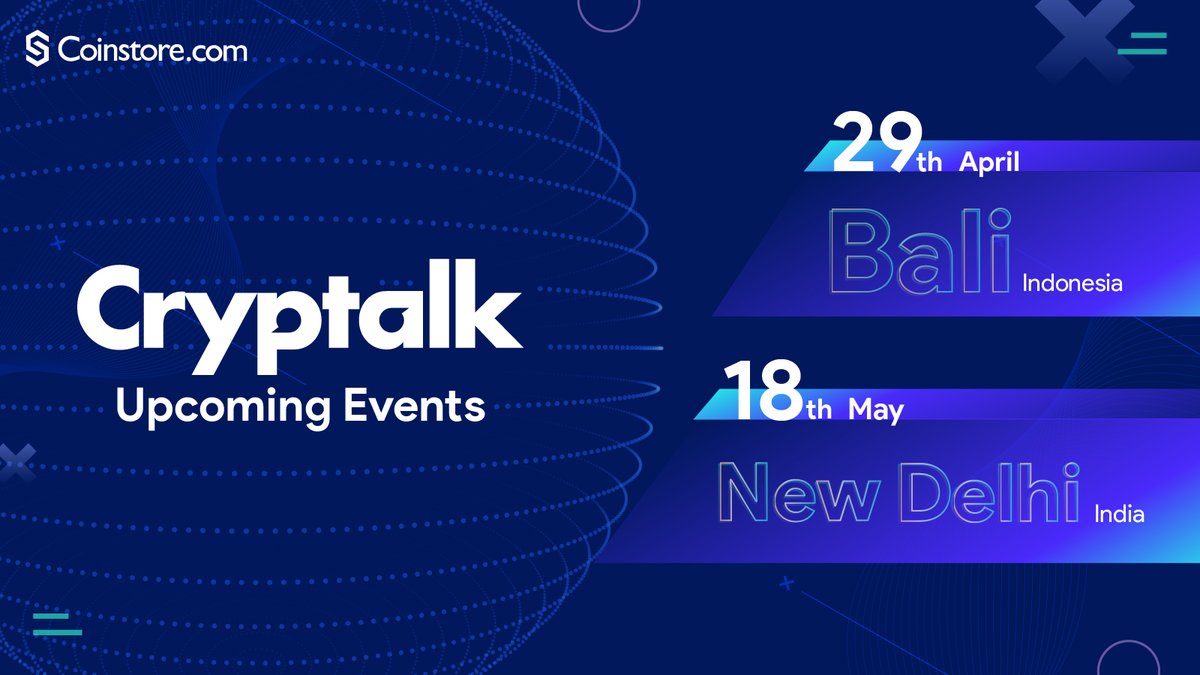 Coinstore.com

Cryptalk
Upcoming Events

29th April
Bali Indonesia

18th May
New Delhi India